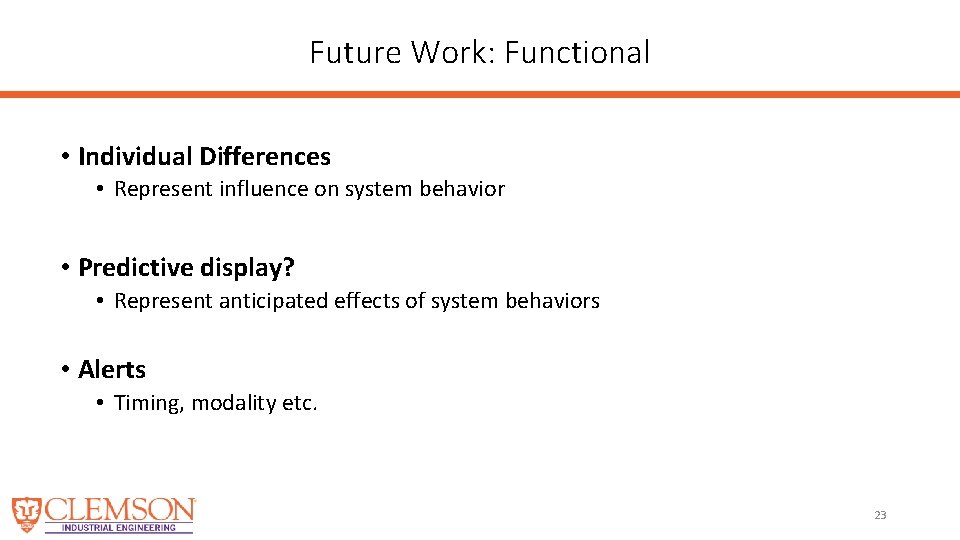 Future Work: Functional

• Individual Differences
  • Represent influence on system behavior

• Predictive display?
  • Represent anticipated effects of system behaviors

• Alerts
  • Timing, modality etc.

CLEMSON
INDUSTRIAL ENGINEERING

23